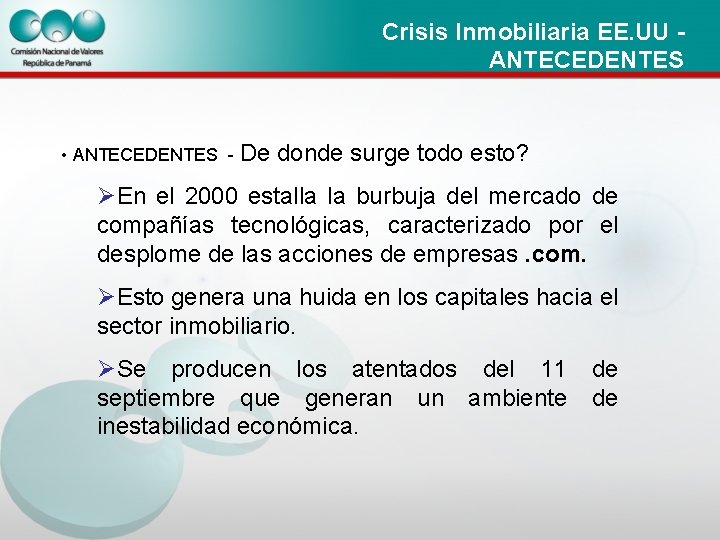 Comisión Nacional de Valores
República de Panamá

Crisis Inmobiliaria EE.UU - ANTECEDENTES

• ANTECEDENTES - De donde surge todo esto?

➢En el 2000 estalla la burbuja del mercado de compañías tecnológicas, caracterizado por el desplome de las acciones de empresas .com.

➢Esto genera una huida en los capitales hacia el sector inmobiliario.

➢Se producen los atentados del 11 de septiembre que generan un ambiente de inestabilidad económica.